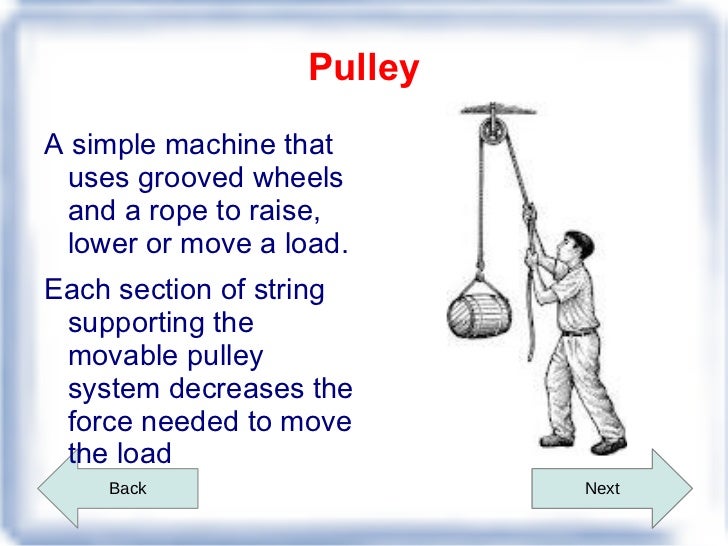 Pulley

A simple machine that uses grooved wheels and a rope to raise, lower or move a load.

Each section of string supporting the movable pulley system decreases the force needed to move the load

Back

Next